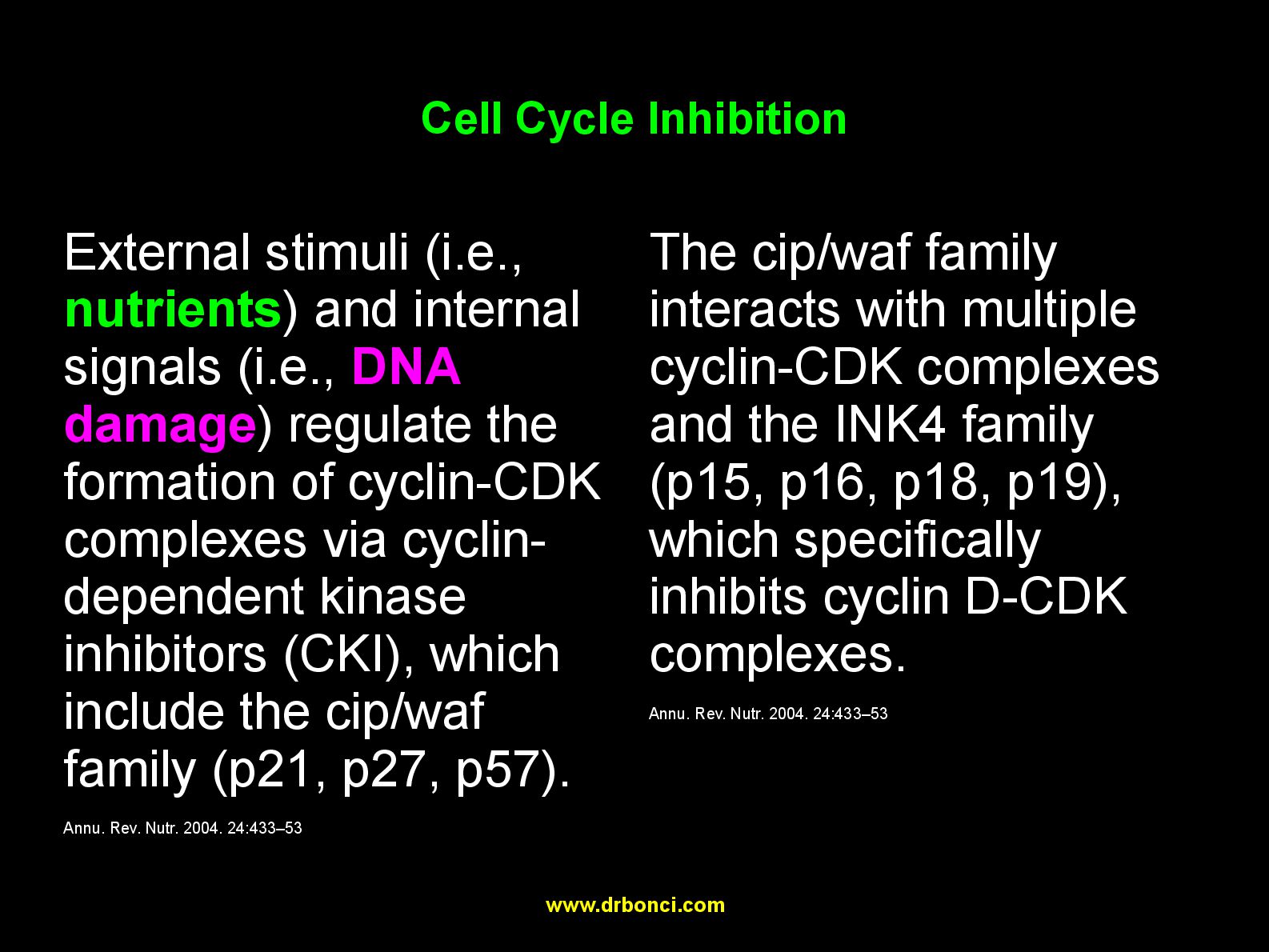 Cell Cycle Inhibition

External stimuli (i.e., nutrients) and internal signals (i.e., DNA damage) regulate the formation of cyclin-CDK complexes via cyclin-dependent kinase inhibitors (CKI), which include the cip/waf family (p21, p27, p57).

Annu. Rev. Nutr. 2004. 24:433–53

The cip/waf family interacts with multiple cyclin-CDK complexes and the INK4 family (p15, p16, p18, p19), which specifically inhibits cyclin D-CDK complexes.

Annu. Rev. Nutr. 2004. 24:433–53

www.drbonci.com